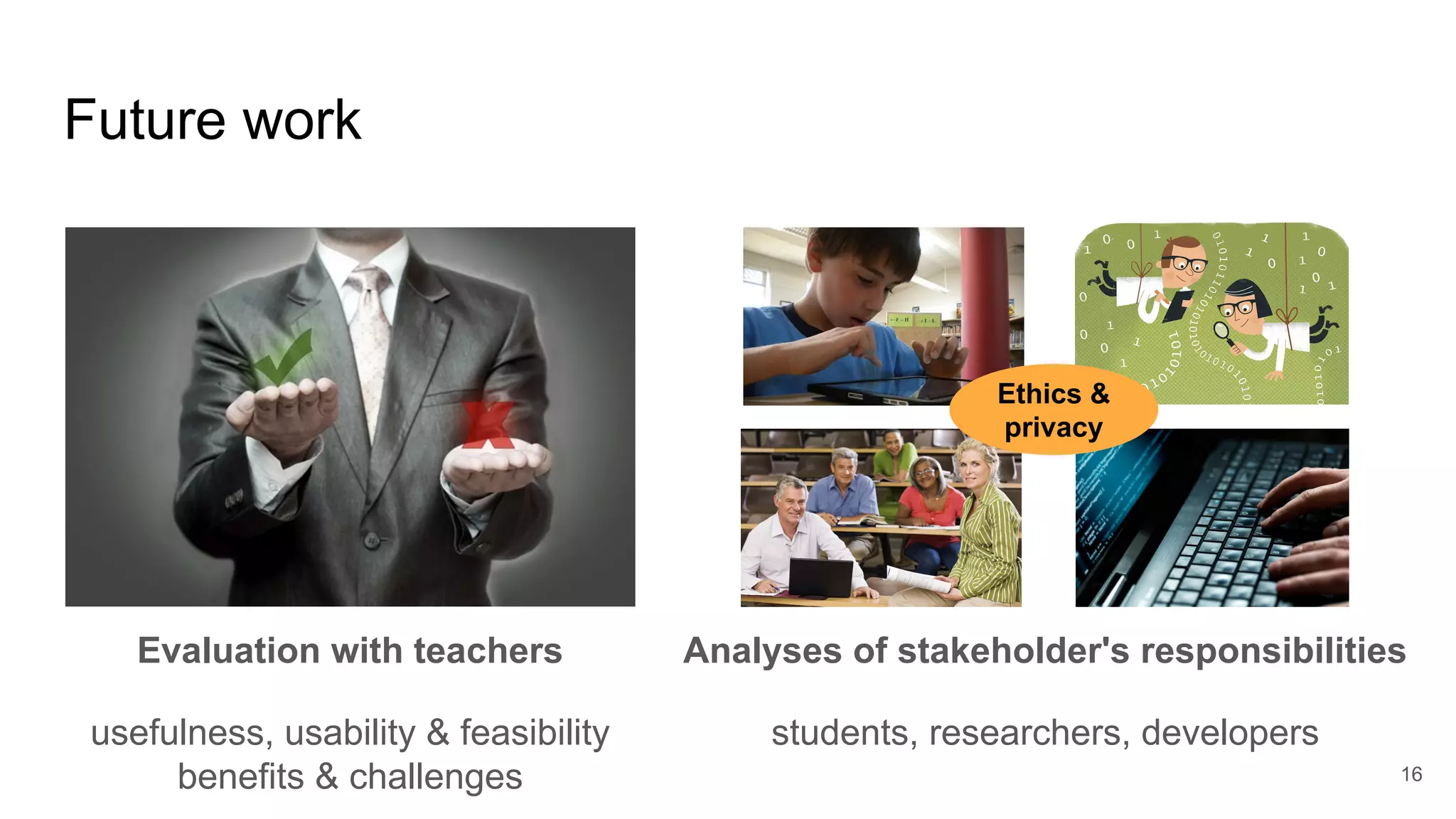 Future work

Ethics & privacy

Evaluation with teachers

usefulness, usability & feasibility
benefits & challenges

Analyses of stakeholder's responsibilities

students, researchers, developers

16